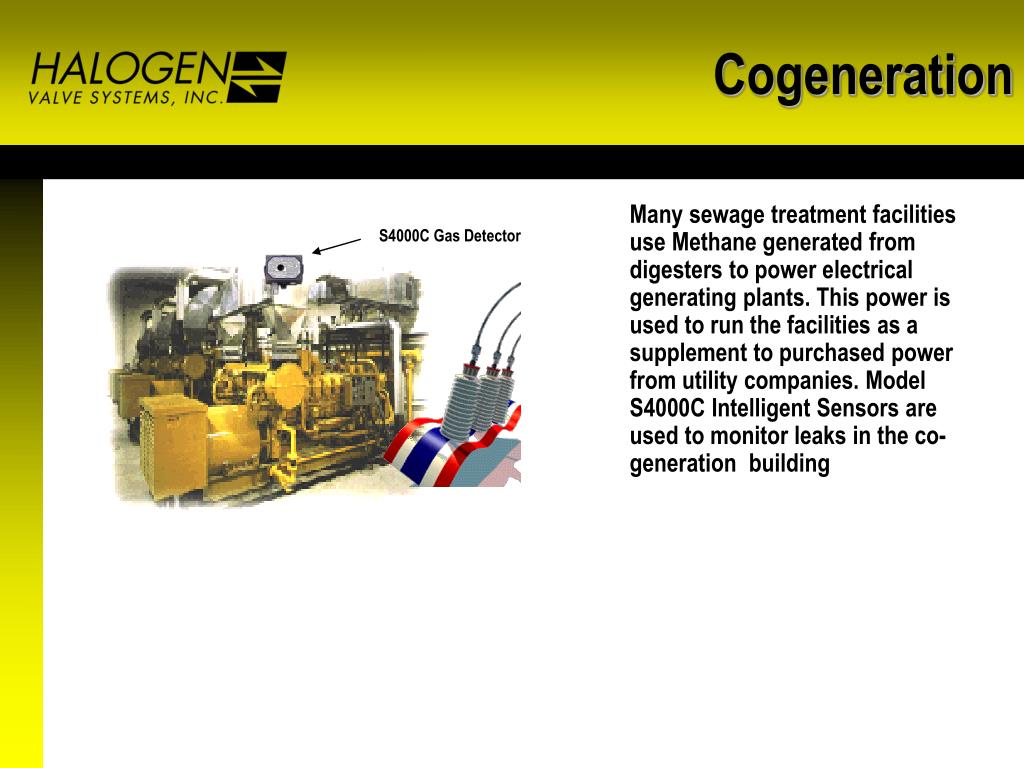 HALOGEN
VALVE SYSTEMS, INC.

Cogeneration

S4000C Gas Detector

Many sewage treatment facilities use Methane generated from digesters to power electrical generating plants. This power is used to run the facilities as a supplement to purchased power from utility companies. Model S4000C Intelligent Sensors are used to monitor leaks in the co-generation building